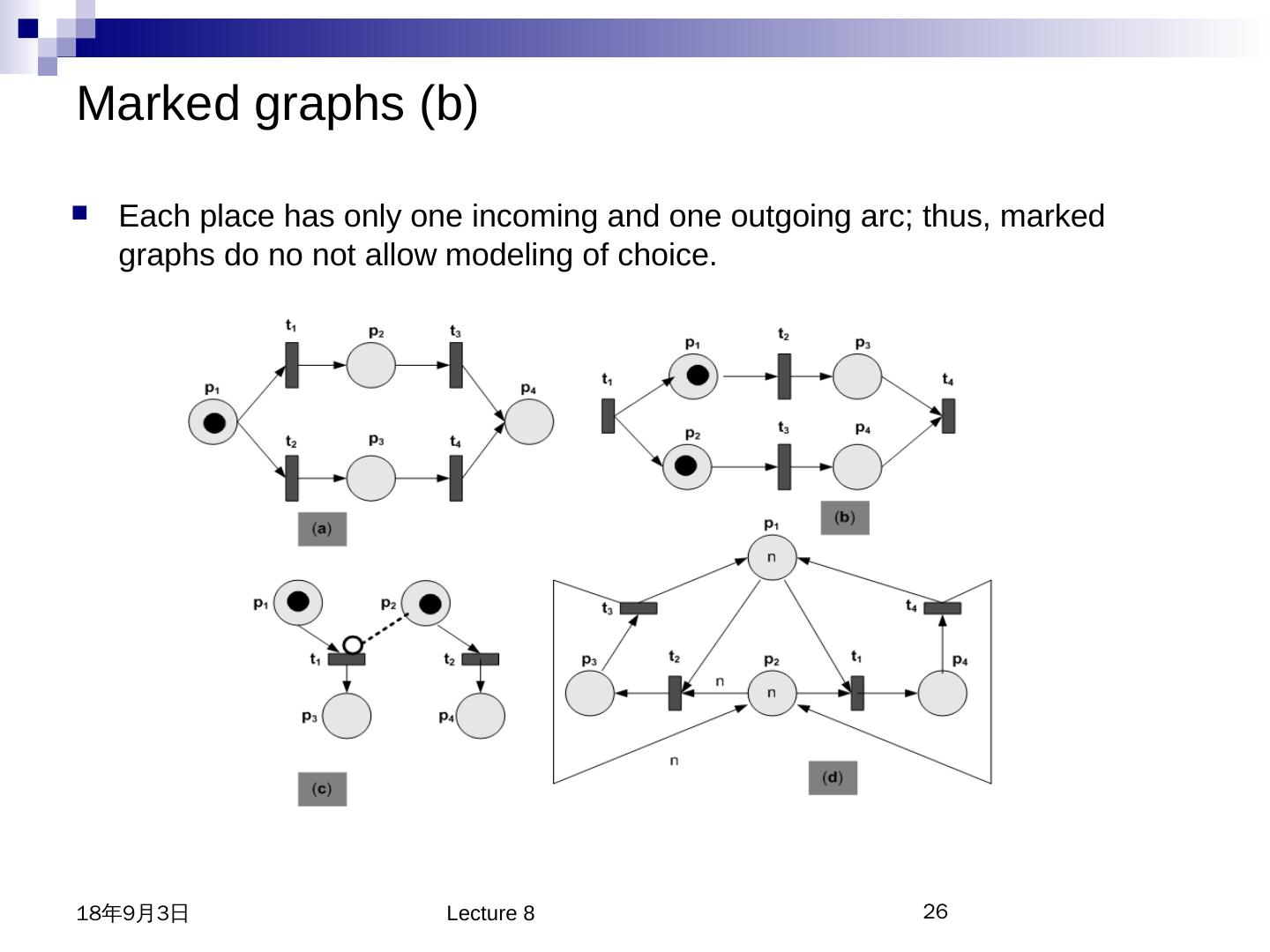 Marked graphs (b)

Each place has only one incoming and one outgoing arc; thus, marked graphs do no not allow modeling of choice.

$t_1$ $p_2$ $t_3$ $p_1$ $p_4$ $t_2$ $p_3$ $t_4$ (a)

$p_1$ $t_2$ $p_3$ $t_1$ $t_4$ $p_2$ $t_3$ $p_4$ (b)

$p_1$ $p_2$ $t_1$ $t_2$ $p_3$ $p_4$ (c)

$p_1$ n $t_3$ $t_4$ $p_3$ $t_2$ $p_2$ $t_1$ $p_4$ n n n (d)

18年9月3日 Lecture 8 26